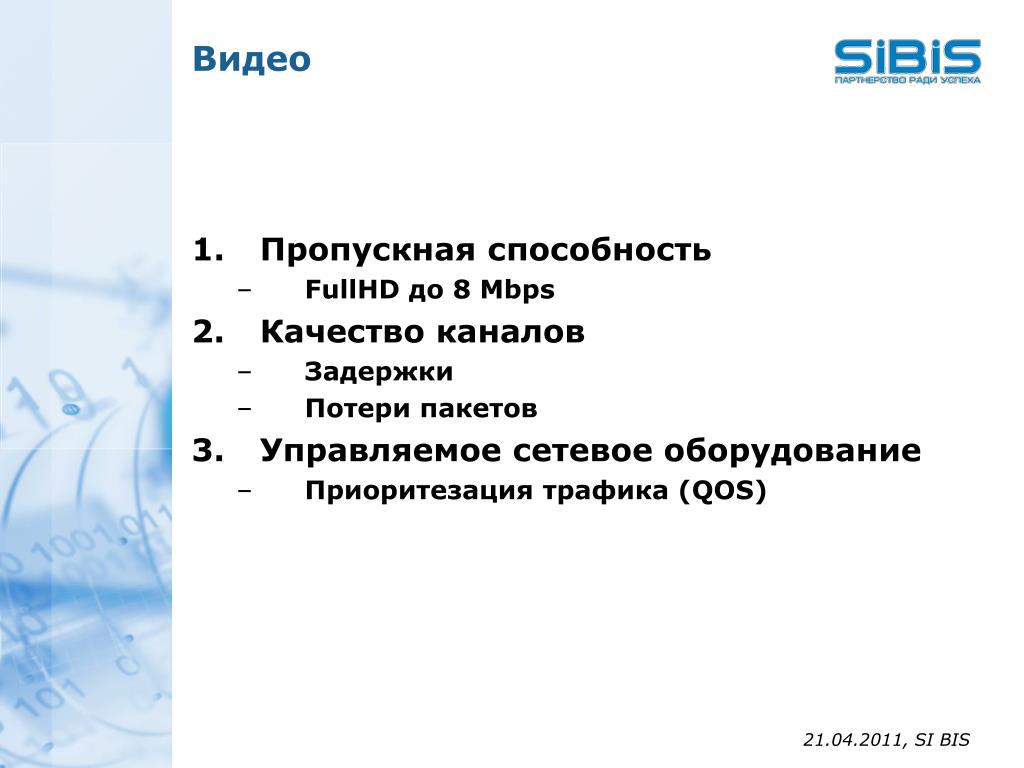 Видео

SiBiS
ПАРТНЕРСТВО РАДИ УСПЕХА

1. Пропускная способность
– FullHD до 8 Mbps
2. Качество каналов
– Задержки
– Потери пакетов
3. Управляемое сетевое оборудование
– Приоритезация трафика (QOS)

21.04.2011, SI BIS